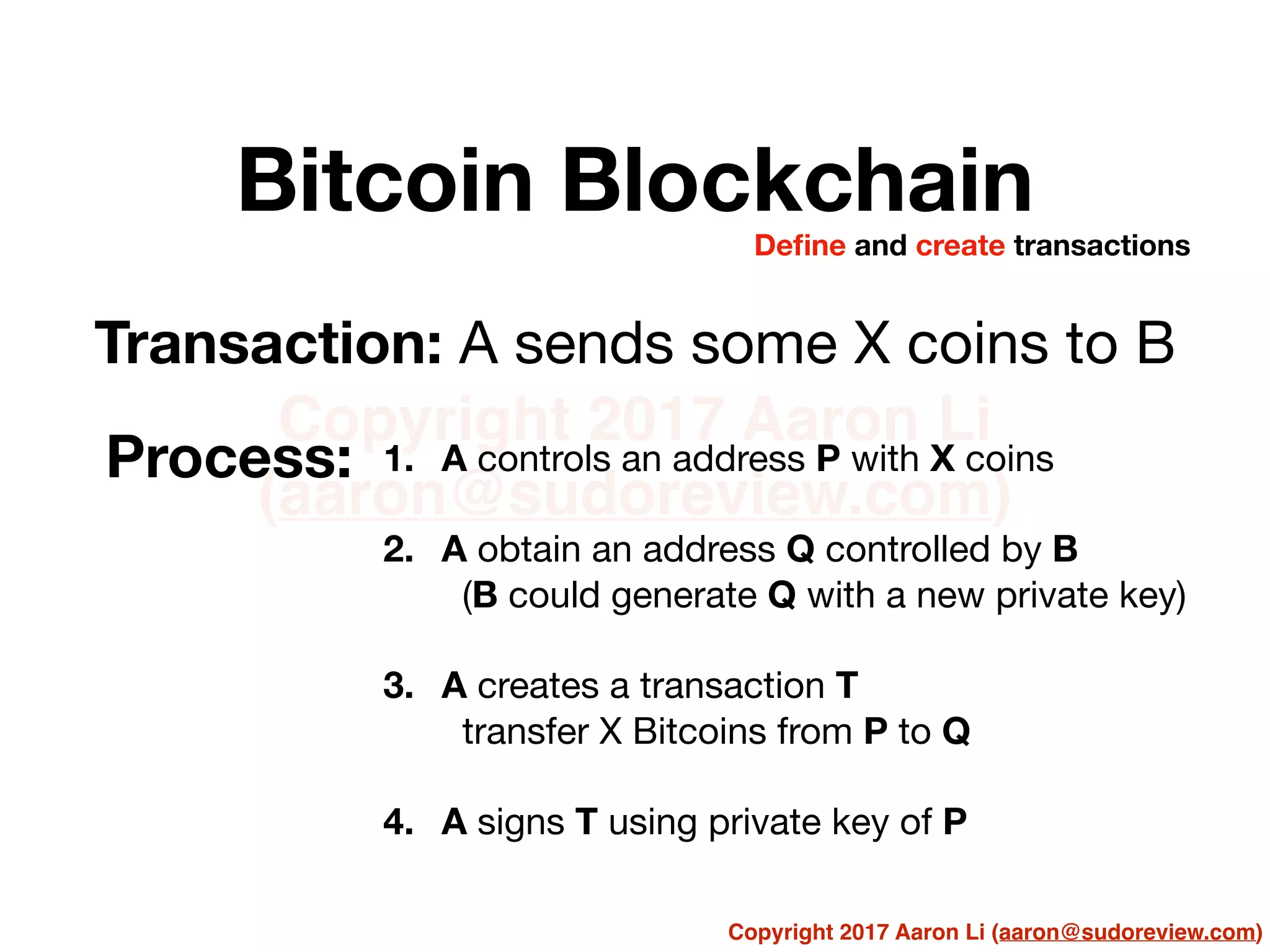 Bitcoin Blockchain

Define and create transactions

Transaction: A sends some X coins to B

Copyright 2017 Aaron Li (aaron@sudoreview.com)

Process:
1. A controls an address P with X coins

2. A obtain an address Q controlled by B (B could generate Q with a new private key)

3. A creates a transaction T transfer X Bitcoins from P to Q

4. A signs T using private key of P

Copyright 2017 Aaron Li (aaron@sudoreview.com)